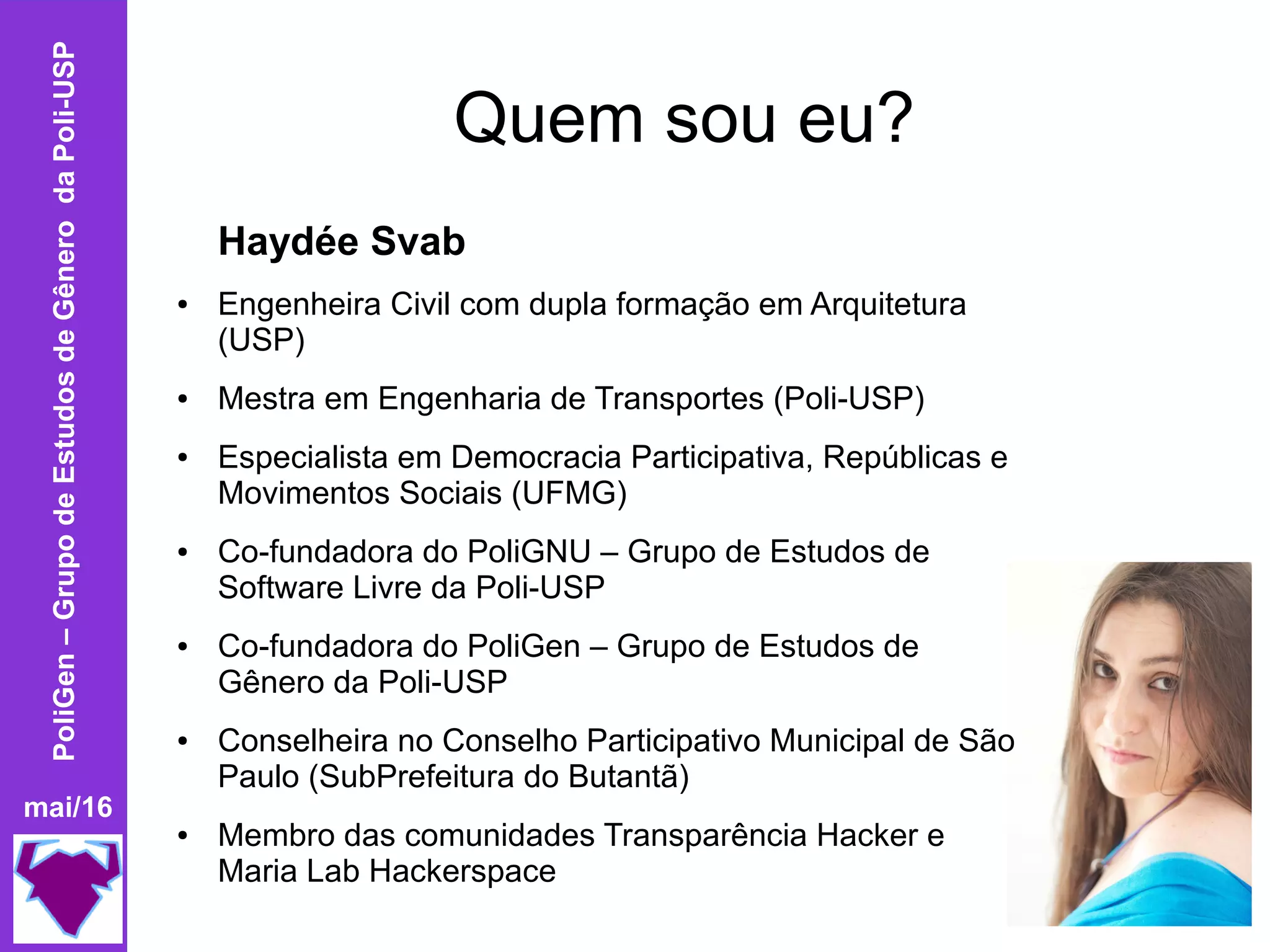 PoliGen – Grupo de Estudos de Gênero da Poli-USP

mai/16

Quem sou eu?

Haydée Svab

• Engenheira Civil com dupla formação em Arquitetura (USP)
• Mestra em Engenharia de Transportes (Poli-USP)
• Especialista em Democracia Participativa, Repúblicas e Movimentos Sociais (UFMG)
• Co-fundadora do PoliGNU – Grupo de Estudos de Software Livre da Poli-USP
• Co-fundadora do PoliGen – Grupo de Estudos de Gênero da Poli-USP
• Conselheira no Conselho Participativo Municipal de São Paulo (SubPrefeitura do Butantã)
• Membro das comunidades Transparência Hacker e Maria Lab Hackerspace